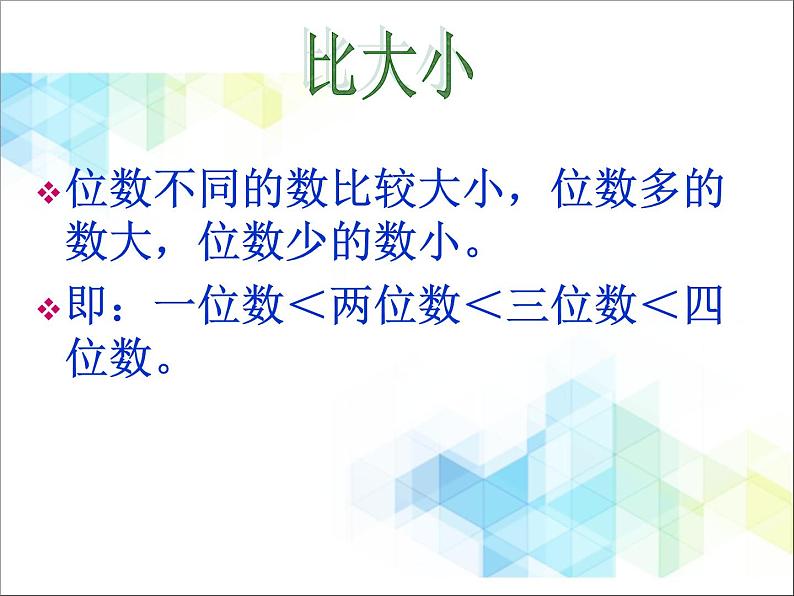 比大小

❖ 位数不同的数比较大小，位数多的数大，位数少的数小。

❖ 即：一位数＜两位数＜三位数＜四位数。